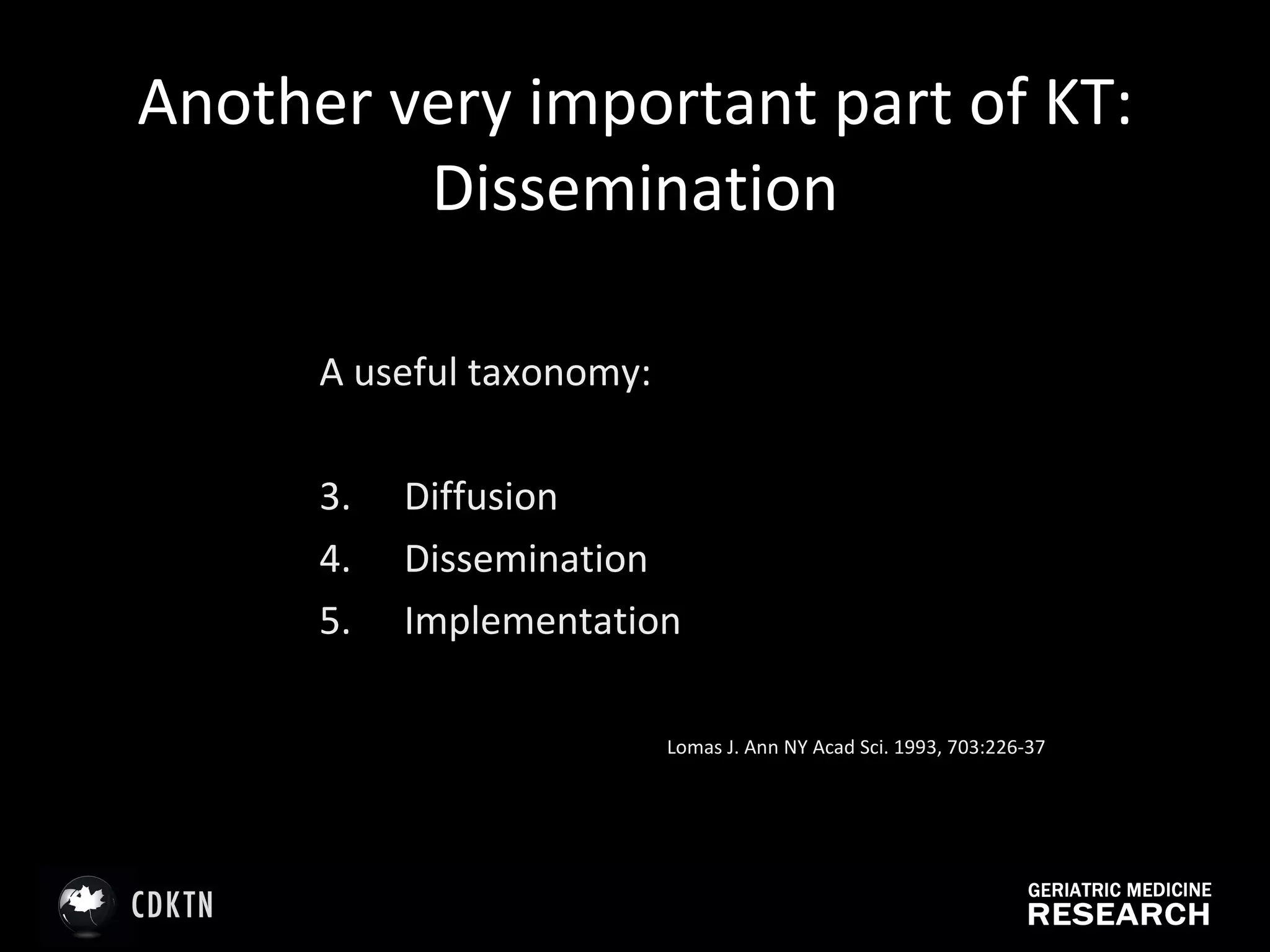 Another very important part of KT: Dissemination

A useful taxonomy:

3. Diffusion
4. Dissemination
5. Implementation

Lomas J. Ann NY Acad Sci. 1993, 703:226-37

CDKTN

GERIATRIC MEDICINE
RESEARCH